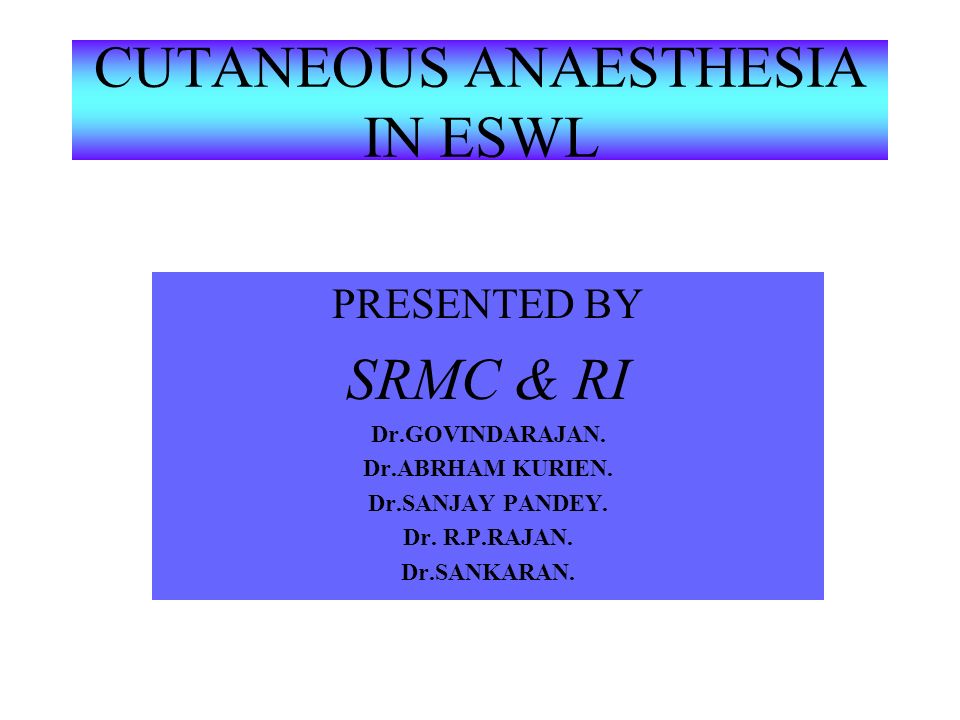 CUTANEOUS ANAESTHESIA IN ESWL

PRESENTED BY

SRMC & RI

Dr.GOVINDARAJAN.
Dr.ABRHAM KURIEN.
Dr.SANJAY PANDEY.
Dr. R.P.RAJAN.
Dr.SANKARAN.